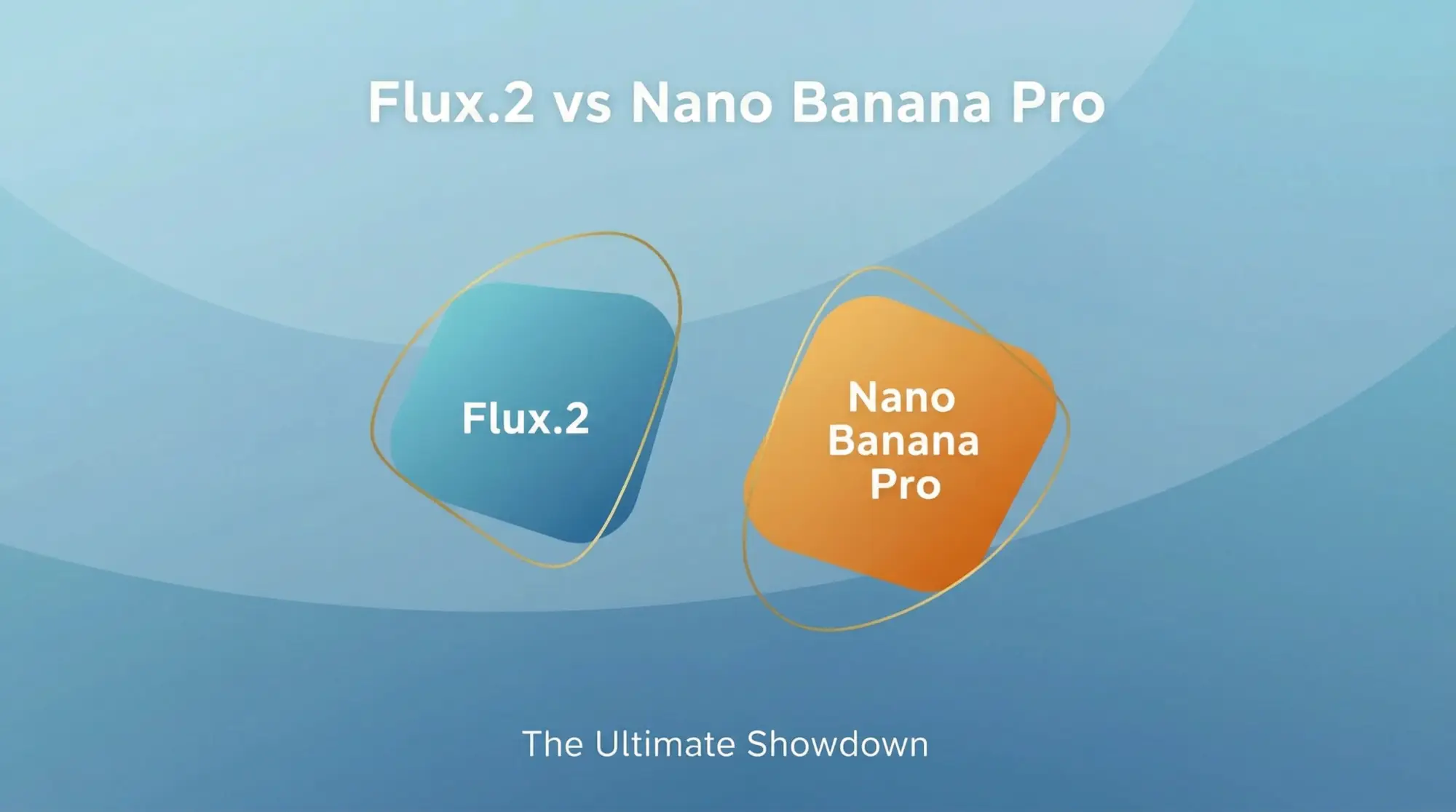 Flux.2 vs Nano Banana Pro

Flux.2

Nano Banana Pro

The Ultimate Showdown